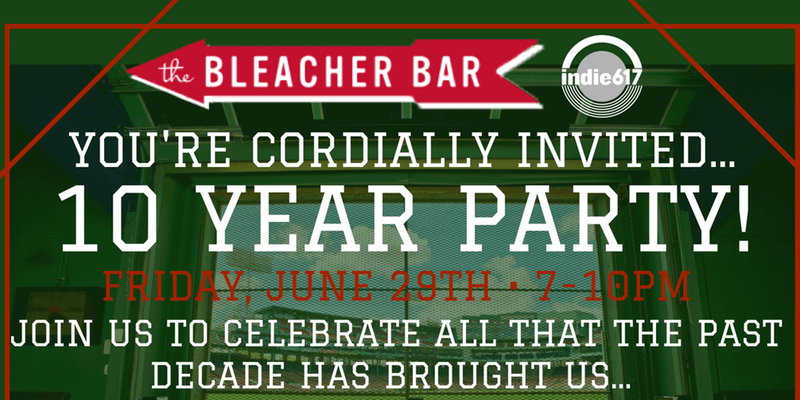 the BLEACHER BAR

indie617

YOU'RE CORDIALLY INVITED...

10 YEAR PARTY!

FRIDAY, JUNE 29TH • 7-10PM

JOIN US TO CELEBRATE ALL THAT THE PAST DECADE HAS BROUGHT US...